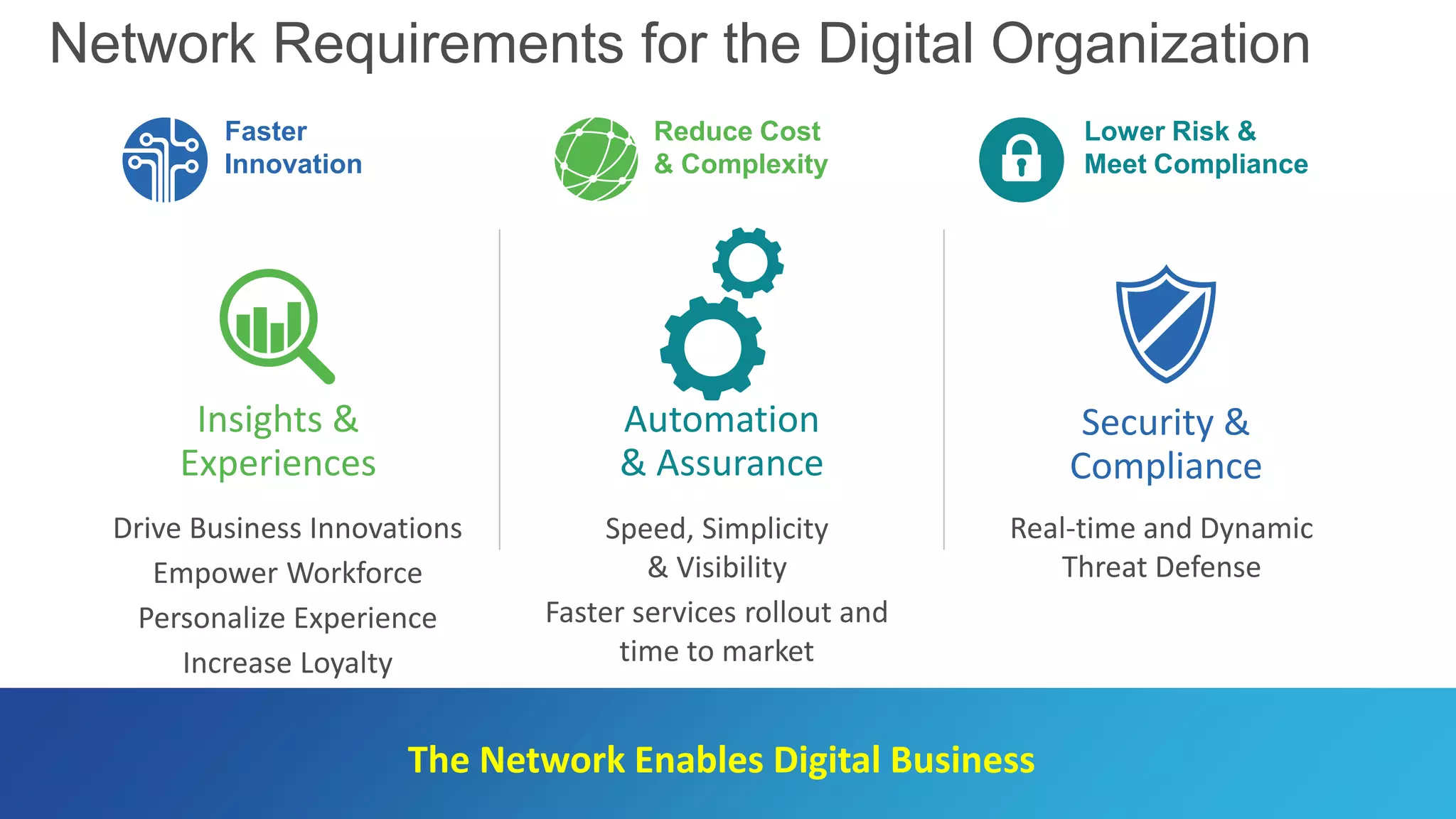 Network Requirements for the Digital Organization

Faster Innovation

Reduce Cost & Complexity

Lower Risk & Meet Compliance

Insights & Experiences

Drive Business Innovations

Empower Workforce

Personalize Experience

Increase Loyalty

Automation & Assurance

Speed, Simplicity & Visibility

Faster services rollout and time to market

Security & Compliance

Real-time and Dynamic Threat Defense

The Network Enables Digital Business